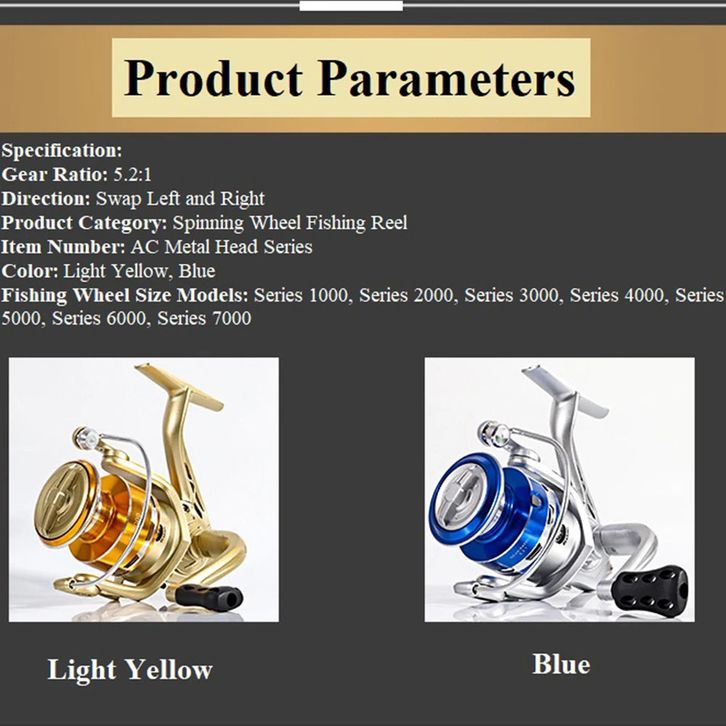 Product Parameters

Specification:
Gear Ratio: 5.2:1
Direction: Swap Left and Right
Product Category: Spinning Wheel Fishing Reel
Item Number: AC Metal Head Series
Color: Light Yellow, Blue
Fishing Wheel Size Models: Series 1000, Series 2000, Series 3000, Series 4000, Series 5000, Series 6000, Series 7000

Light Yellow

Blue